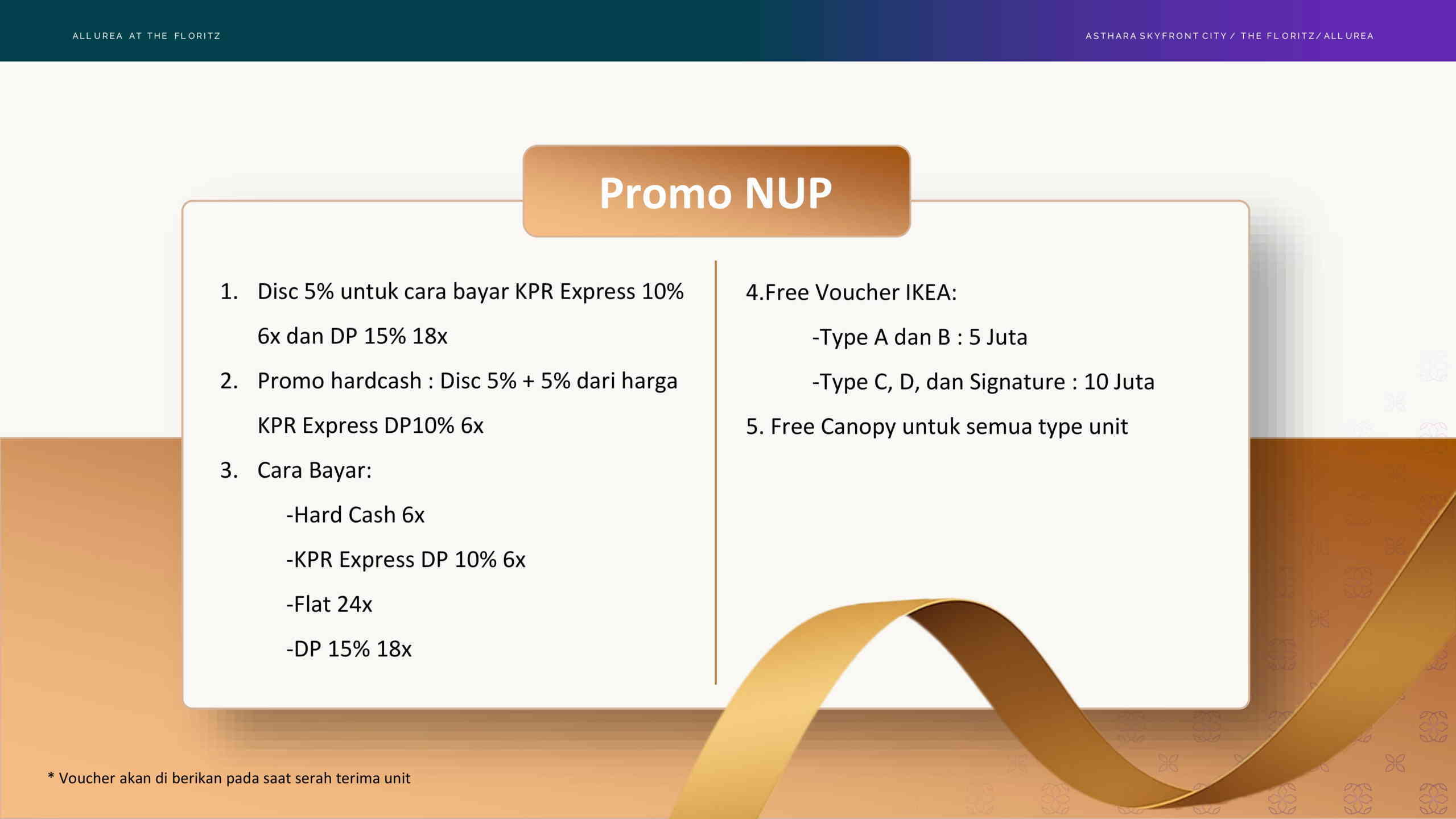 ALLUREA AT THE FLORITZ

ASTHARA SKYFRONT CITY / THE FLORITZ / ALLUREA

Promo NUP

1. Disc 5% untuk cara bayar KPR Express 10% 6x dan DP 15% 18x
2. Promo hardcash : Disc 5% + 5% dari harga KPR Express DP10% 6x
3. Cara Bayar:
-Hard Cash 6x
-KPR Express DP 10% 6x
-Flat 24x
-DP 15% 18x

4.Free Voucher IKEA:
-Type A dan B : 5 Juta
-Type C, D, dan Signature : 10 Juta
5. Free Canopy untuk semua type unit

* Voucher akan di berikan pada saat serah terima unit